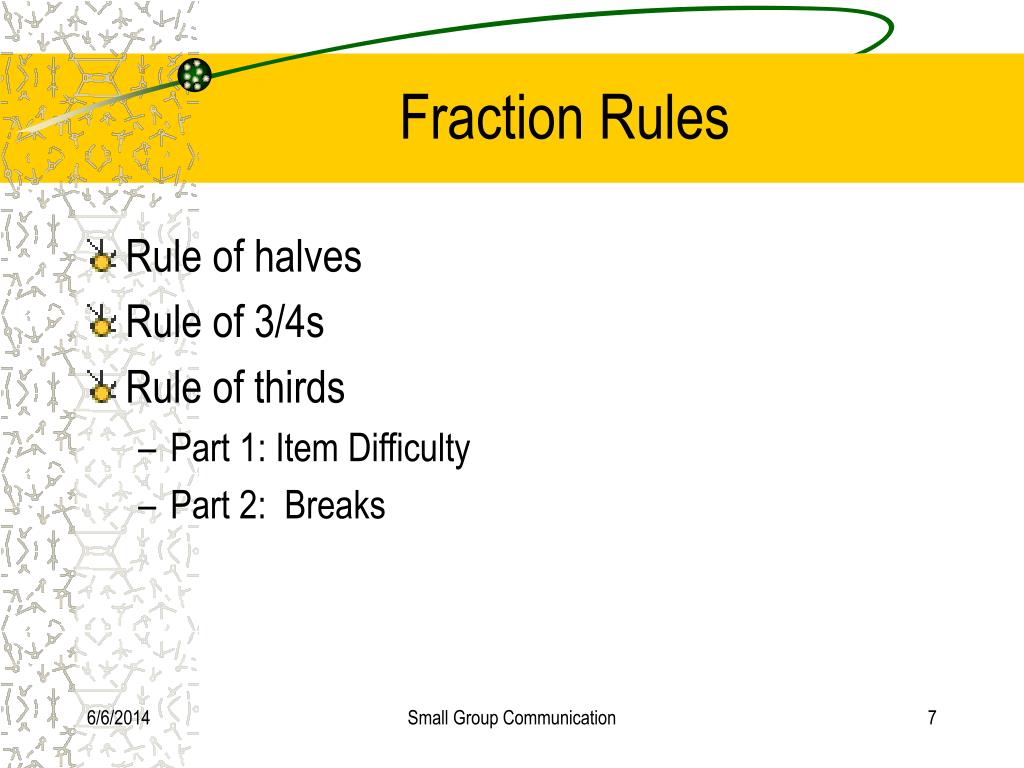 Fraction Rules

Rule of halves
Rule of 3/4s
Rule of thirds
– Part 1: Item Difficulty
– Part 2: Breaks

6/6/2014 Small Group Communication 7